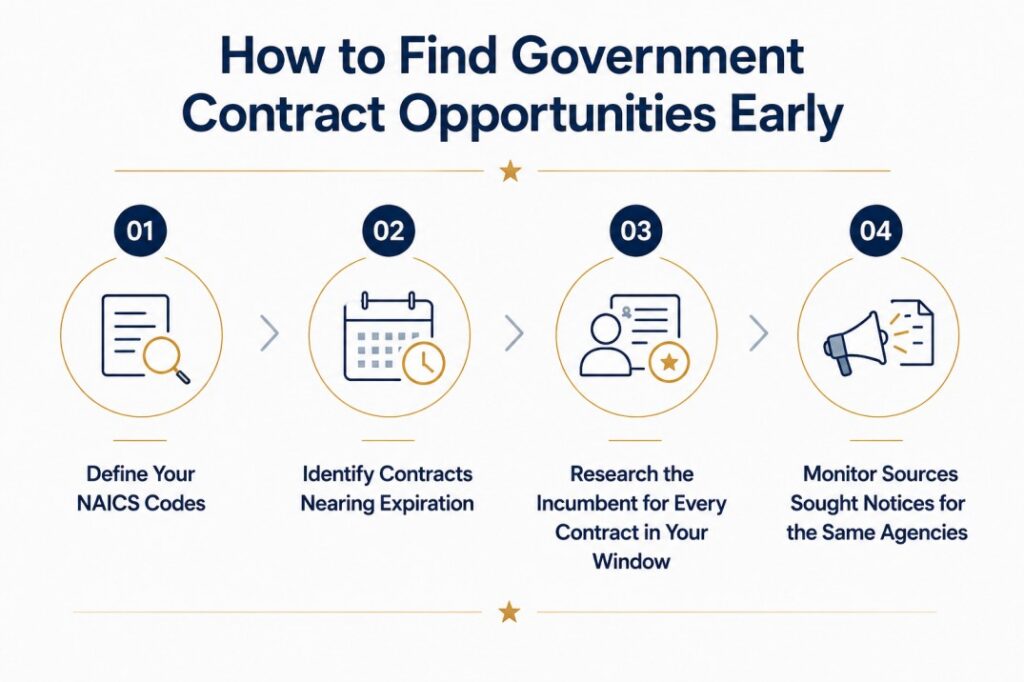 How to Find Government Contract Opportunities Early

01

Define Your NAICS Codes

02

Identify Contracts Nearing Expiration

03

Research the Incumbent for Every Contract in Your Window

04

Monitor Sources Sought Notices for the Same Agencies